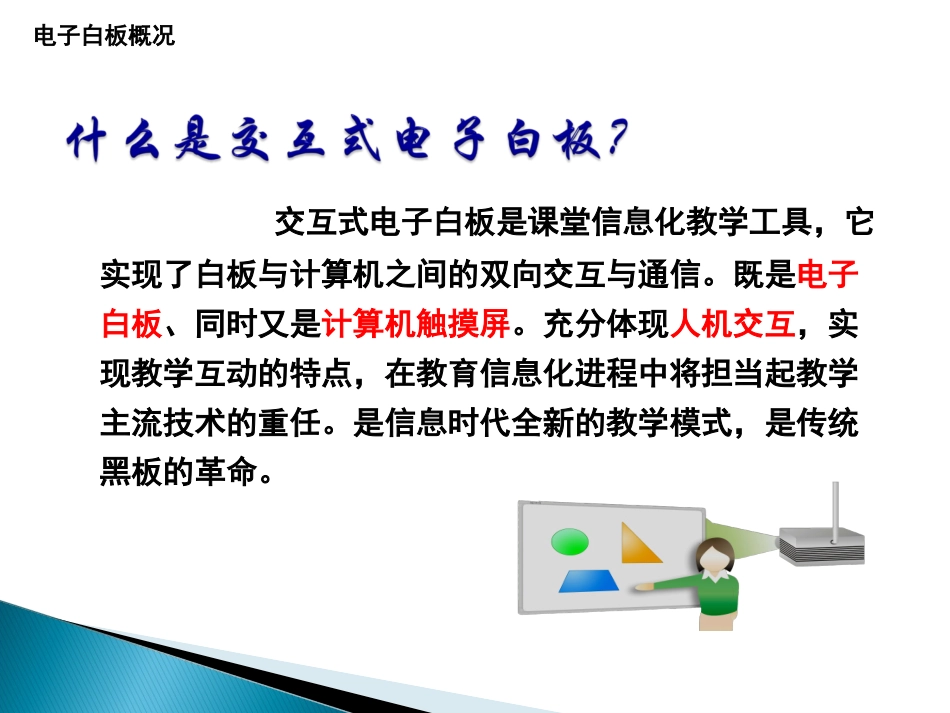 电子白板概况

什么是交互式电子白板?

交互式电子白板是课堂信息化教学工具，它实现了白板与计算机之间的双向交互与通信。既是电子白板、同时又是计算机触摸屏。充分体现人机交互，实现教学互动的特点，在教育信息化进程中将担当起教学主流技术的重任。是信息时代全新的教学模式，是传统黑板的革命。